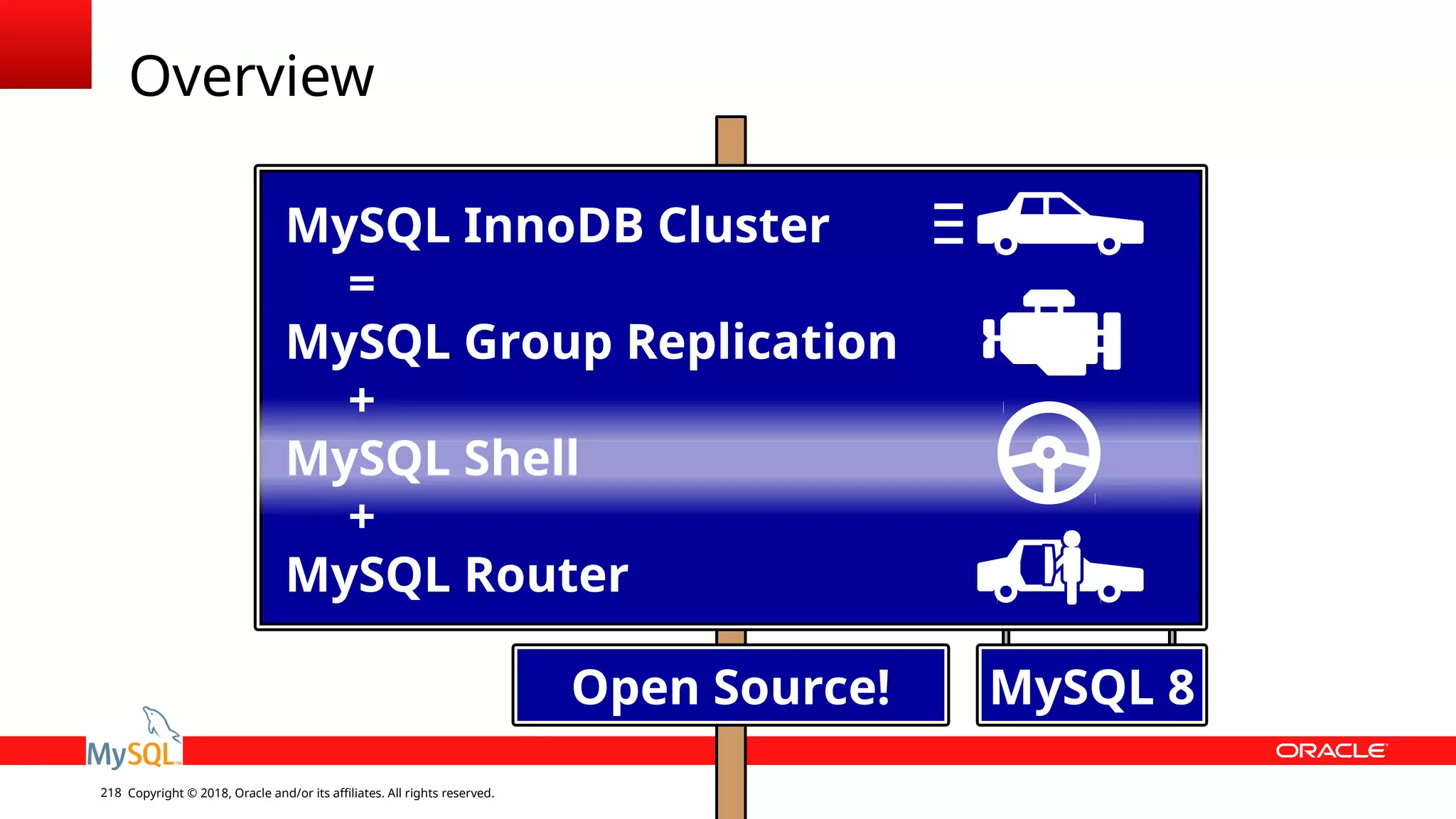 Overview

MySQL InnoDB Cluster

=

MySQL Group Replication

+

MySQL Shell

+

MySQL Router

Open Source!

MySQL 8

MySQL

ORACLE

218 Copyright © 2018, Oracle and/or its affiliates. All rights reserved.